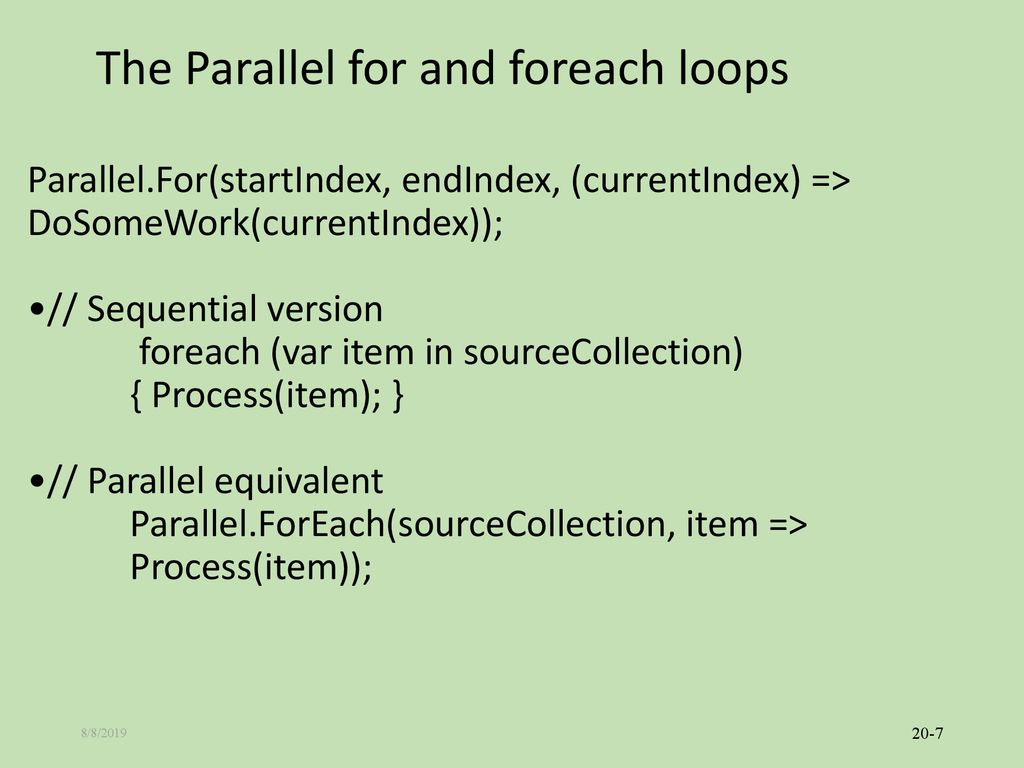 The Parallel for and foreach loops

Parallel.For(startIndex, endIndex, (currentIndex) => DoSomeWork(currentIndex));

•// Sequential version
foreach (var item in sourceCollection)
{ Process(item); }

•// Parallel equivalent
Parallel.ForEach(sourceCollection, item => Process(item));

8/8/2019

20-7